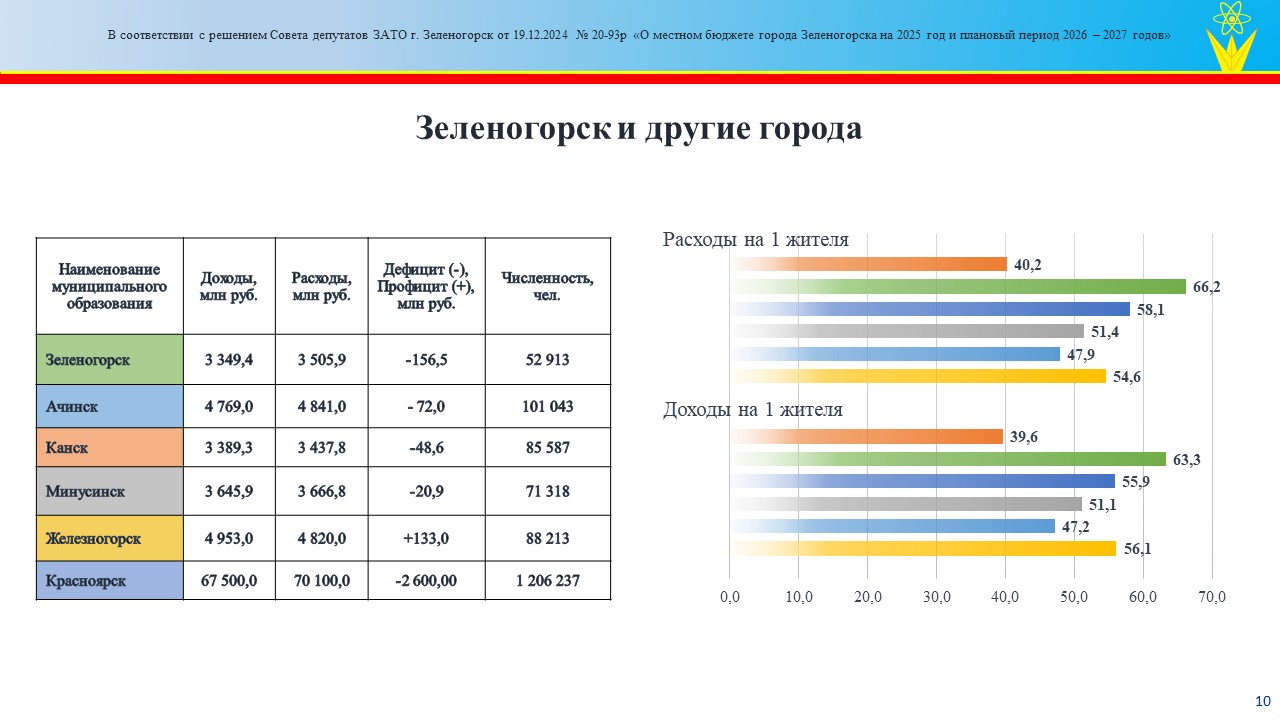 В соответствии с решением Совета депутатов ЗАТО г. Зеленогорск от 19.12.2024 № 20-93р «О местном бюджете города Зеленогорска на 2025 год и плановый период 2026 – 2027 годов»

Зеленогорск и другие города

| Наименование муниципального образования | Доходы, млн руб. | Расходы, млн руб. | Дефицит (-), Профицит (+), млн руб. | Численность, чел. |
|---|---|---|---|---|
| Зеленогорск | 3 349,4 | 3 505,9 | -156,5 | 52 913 |
| Ачинск | 4 769,0 | 4 841,0 | - 72,0 | 101 043 |
| Канск | 3 389,3 | 3 437,8 | -48,6 | 85 587 |
| Минусинск | 3 645,9 | 3 666,8 | -20,9 | 71 318 |
| Железногорск | 4 953,0 | 4 820,0 | +133,0 | 88 213 |
| Красноярск | 67 500,0 | 70 100,0 | -2 600,00 | 1 206 237 |

Расходы на 1 жителя
40,2
66,2
58,1
51,4
47,9
54,6

Доходы на 1 жителя
39,6
63,3
55,9
51,1
47,2
56,1

0,0 10,0 20,0 30,0 40,0 50,0 60,0 70,0

10